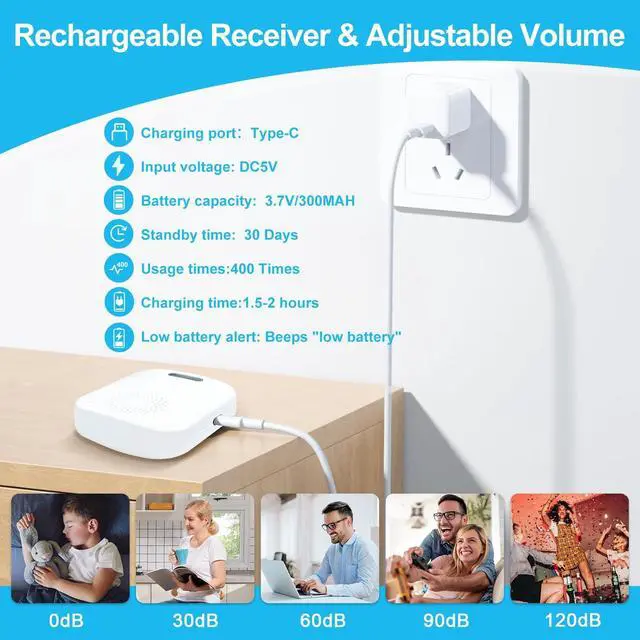 Rechargeable Receiver & Adjustable Volume

Charging port: Type-C

Input voltage: DC5V

Battery capacity: 3.7V/300MAH

Standby time: 30 Days

400

Usage times:400 Times

Charging time:1.5-2 hours

Low battery alert: Beeps "low battery"

0dB

30dB

60dB

90dB

120dB